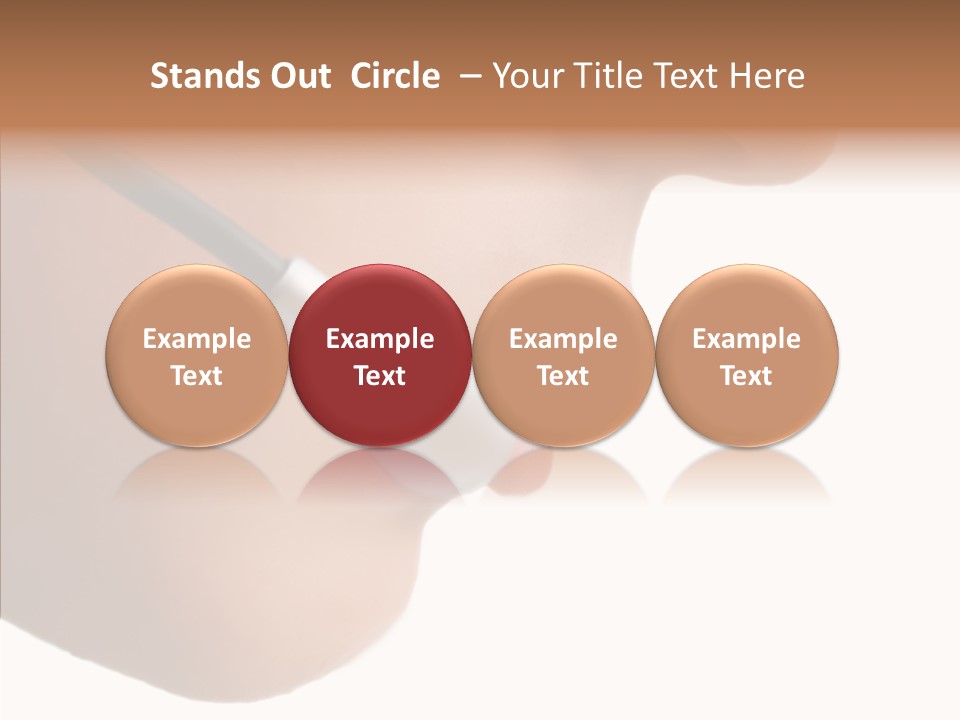 Stands Out Circle – Your Title Text Here

Example Text

Example Text

Example Text

Example Text